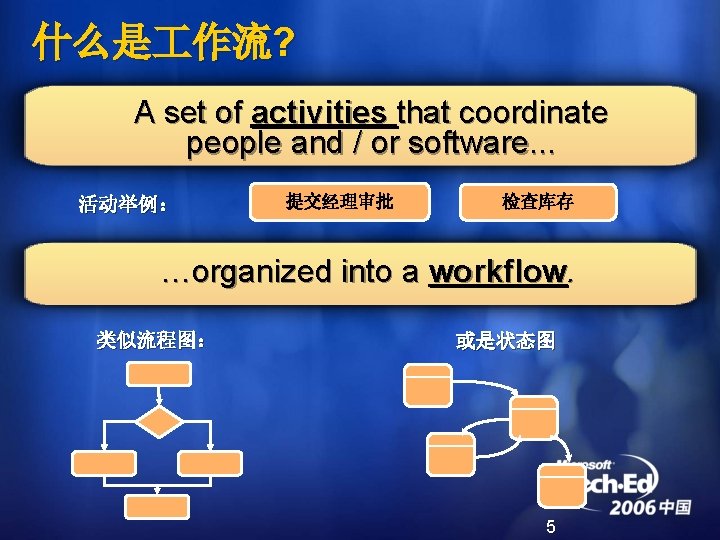 什么是工作流?

A set of activities that coordinate people and / or software...

活动举例：

提交经理审批

检查库存

…organized into a workflow.

类似流程图：

或是状态图

Microsoft
Tech·Ed
2006 中国

5